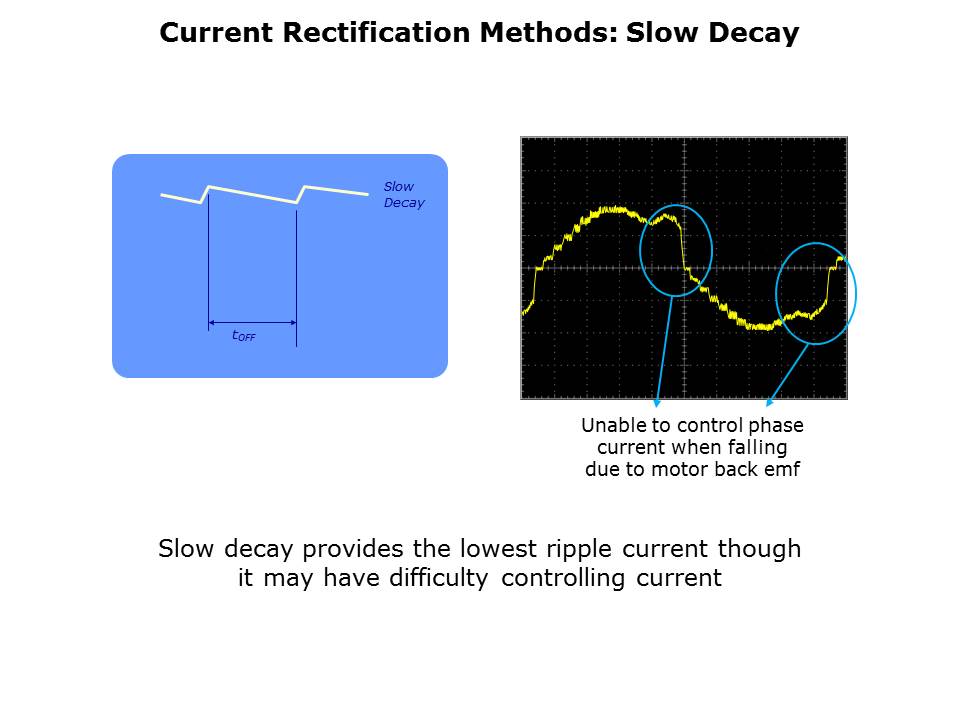 Current Rectification Methods: Slow Decay

Slow Decay

$t_{OFF}$

Unable to control phase current when falling due to motor back emf

Slow decay provides the lowest ripple current though it may have difficulty controlling current